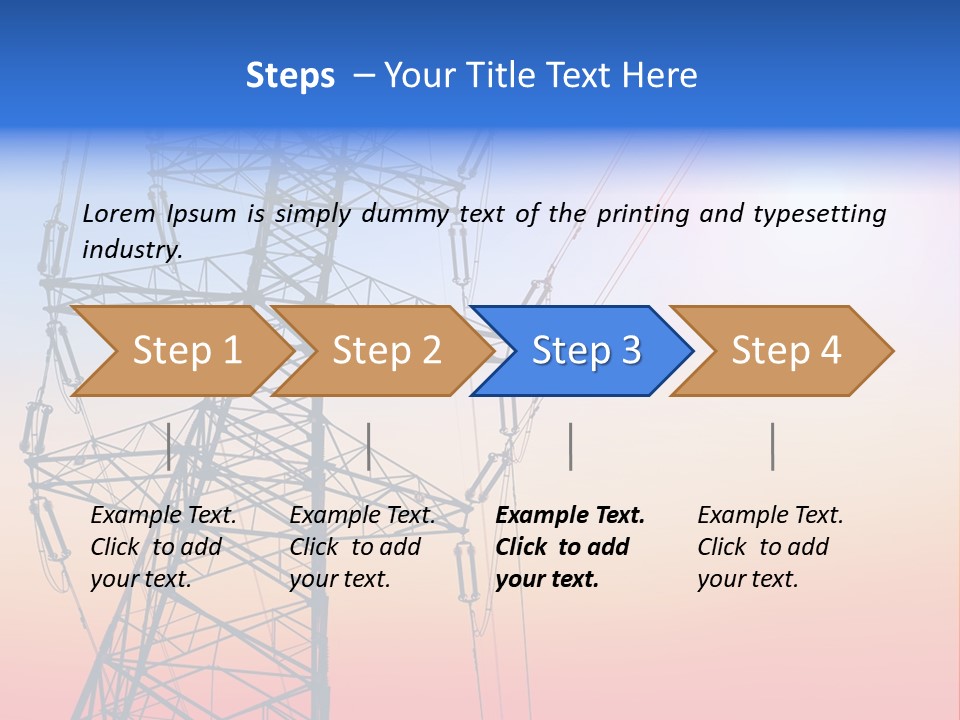 Steps – Your Title Text Here

Lorem Ipsum is simply dummy text of the printing and typesetting industry.

Step 1

Step 2

Step 3

Step 4

Example Text. Click to add your text.

Example Text. Click to add your text.

Example Text. Click to add your text.

Example Text. Click to add your text.